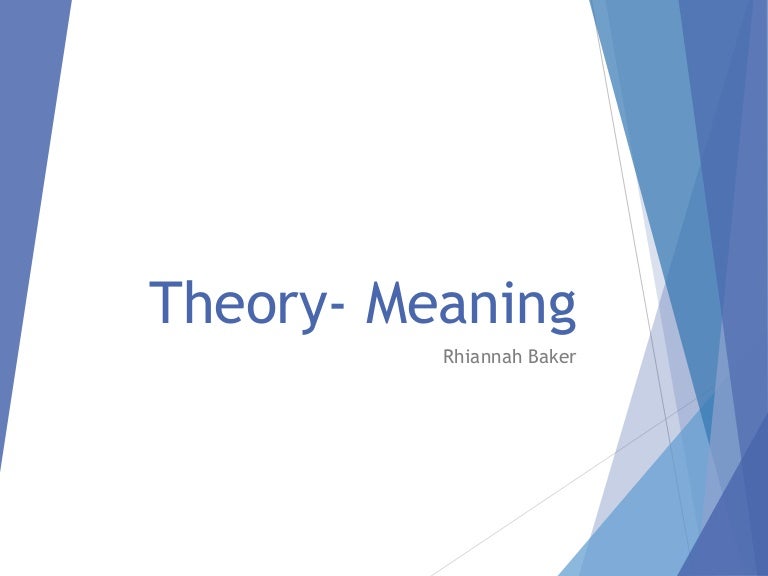 Theory- Meaning

Rhiannah Baker